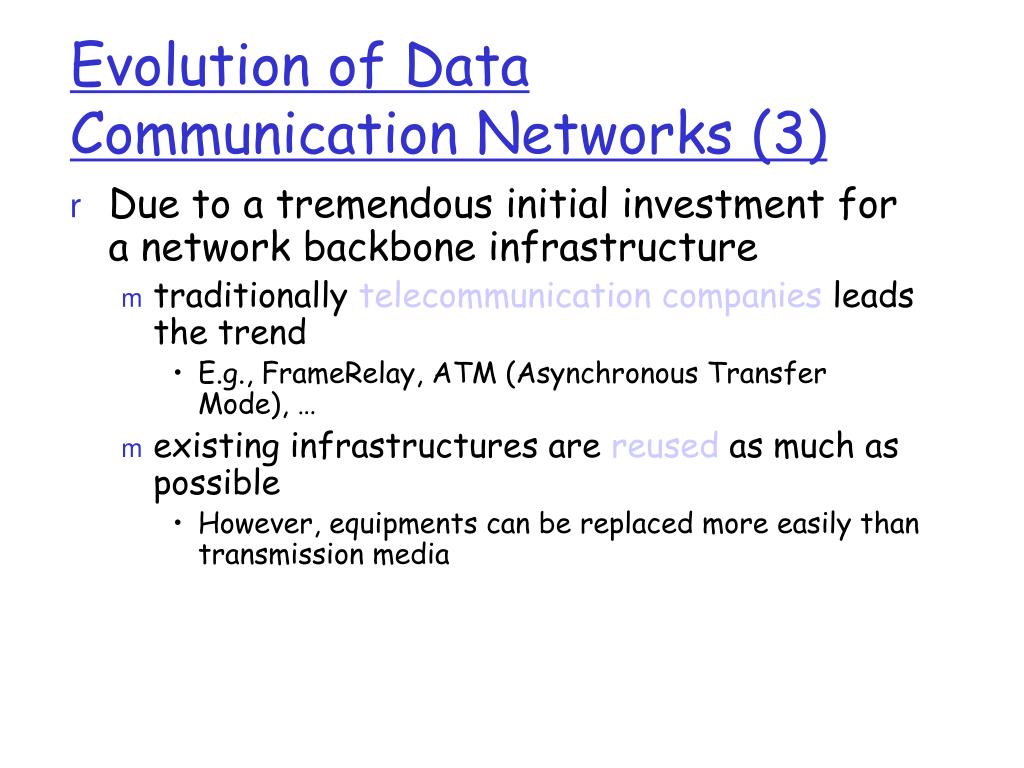 Evolution of Data Communication Networks (3)

r Due to a tremendous initial investment for a network backbone infrastructure

m traditionally telecommunication companies leads the trend

• E.g., FrameRelay, ATM (Asynchronous Transfer Mode), …

m existing infrastructures are reused as much as possible

• However, equipments can be replaced more easily than transmission media